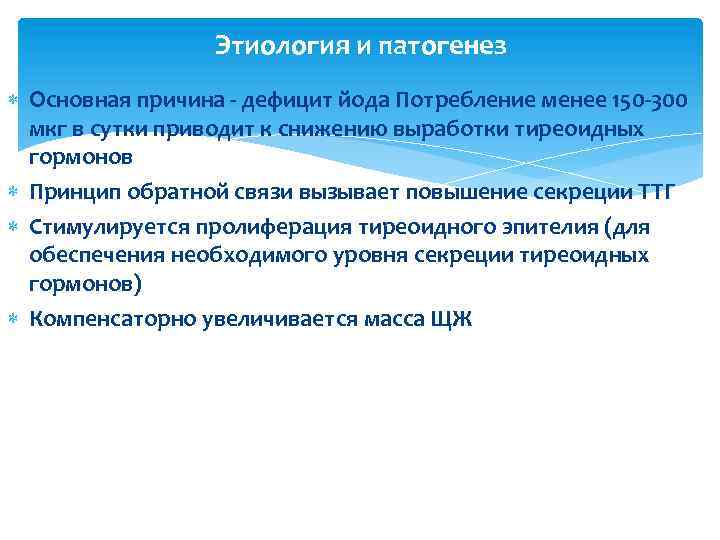 Этиология и патогенез

Основная причина - дефицит йода Потребление менее 150-300 мкг в сутки приводит к снижению выработки тиреоидных гормонов

Принцип обратной связи вызывает повышение секреции ТТГ

Стимулируется пролиферация тиреоидного эпителия (для обеспечения необходимого уровня секреции тиреоидных гормонов)

Компенсаторно увеличивается масса ЩЖ